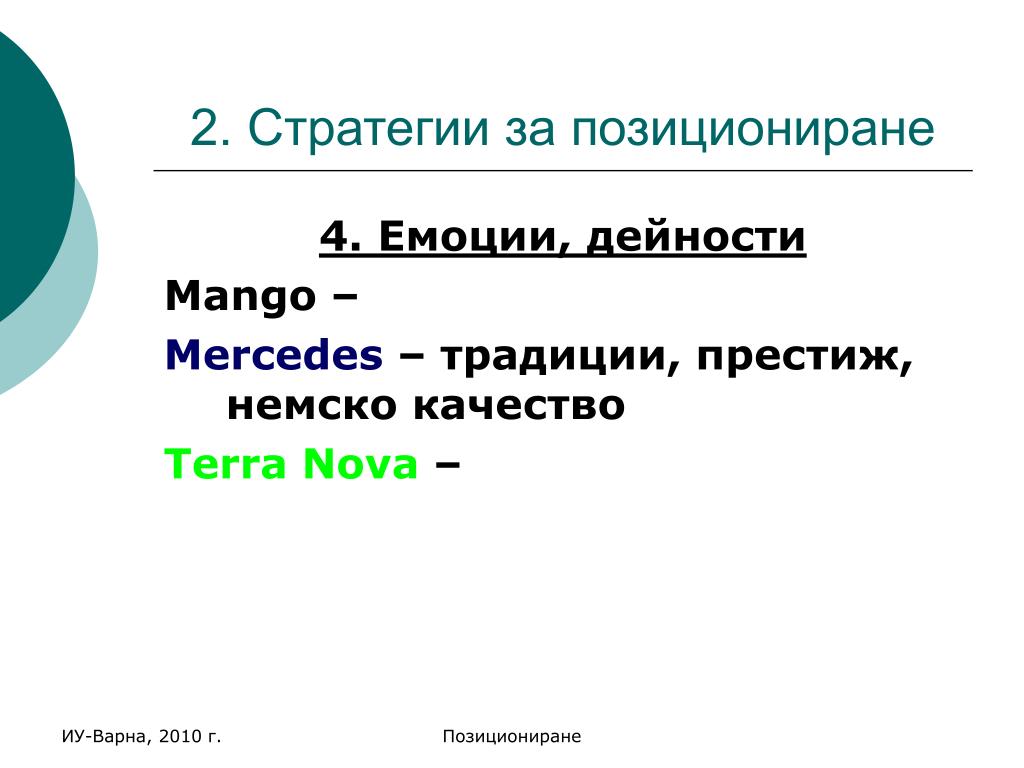 2. Стратегии за позициониране

4. Емоции, дейности

Mango –

Mercedes – традиции, престиж, немско качество

Terra Nova –

ИУ-Варна, 2010 г.

Позициониране